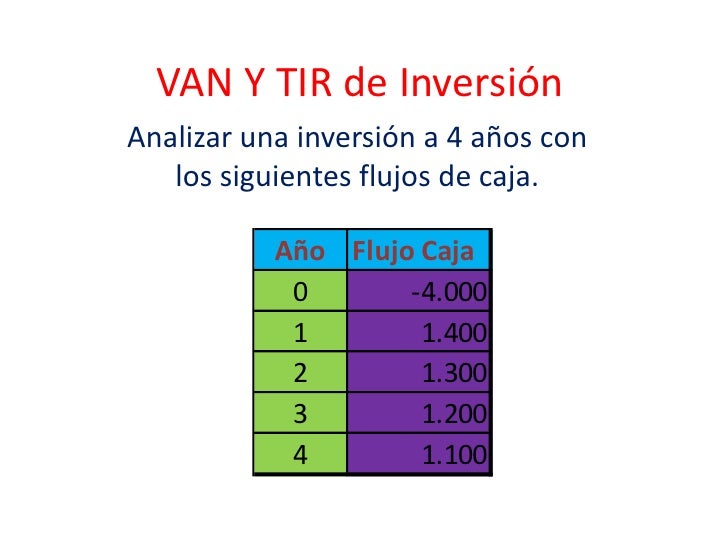 VAN Y TIR de Inversión

Analizar una inversión a 4 años con los siguientes flujos de caja.

| Año | Flujo Caja |
|---|---|
| 0 | -4.000 |
| 1 | 1.400 |
| 2 | 1.300 |
| 3 | 1.200 |
| 4 | 1.100 |